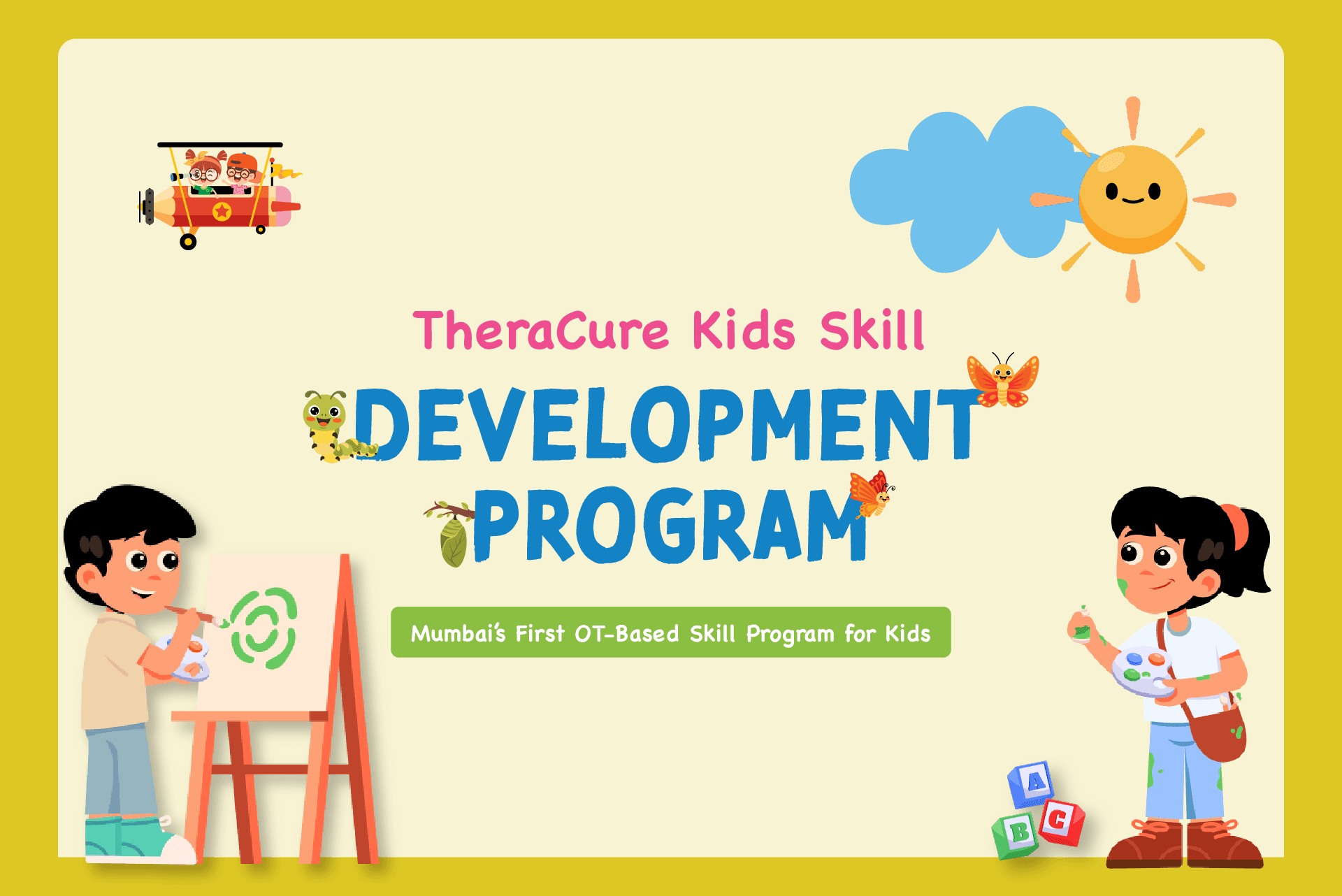 TheraCure Kids Skill

DEVELOPMENT PROGRAM

Mumbai's First OT-Based Skill Program for Kids

A
B
C